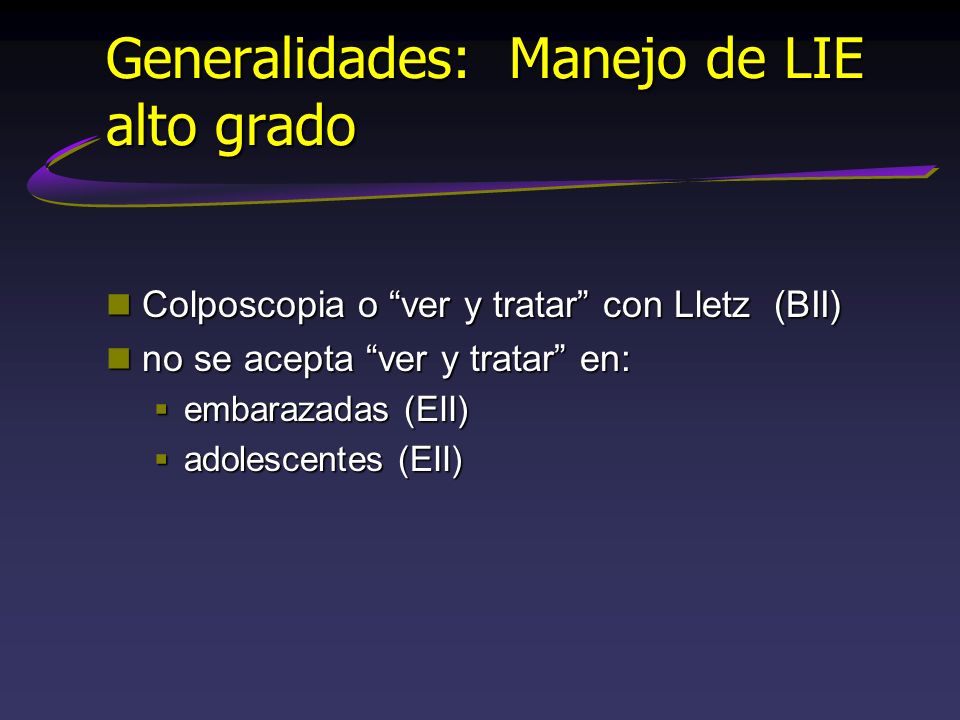 Generalidades: Manejo de LIE alto grado

Colposcopia o “ver y tratar” con Lletz (BII)
no se acepta “ver y tratar” en:
embarazadas (EII)
adolescentes (EII)